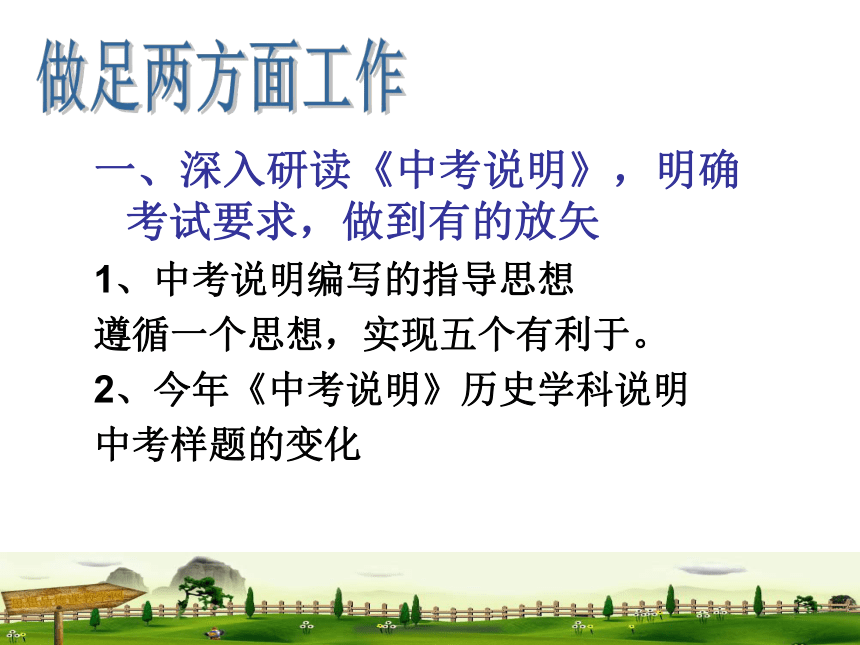 做足两方面工作

一、深入研读《中考说明》，明确考试要求，做到有的放矢

1、中考说明编写的指导思想

遵循一个思想，实现五个有利于。

2、今年《中考说明》历史学科说明

中考样题的变化